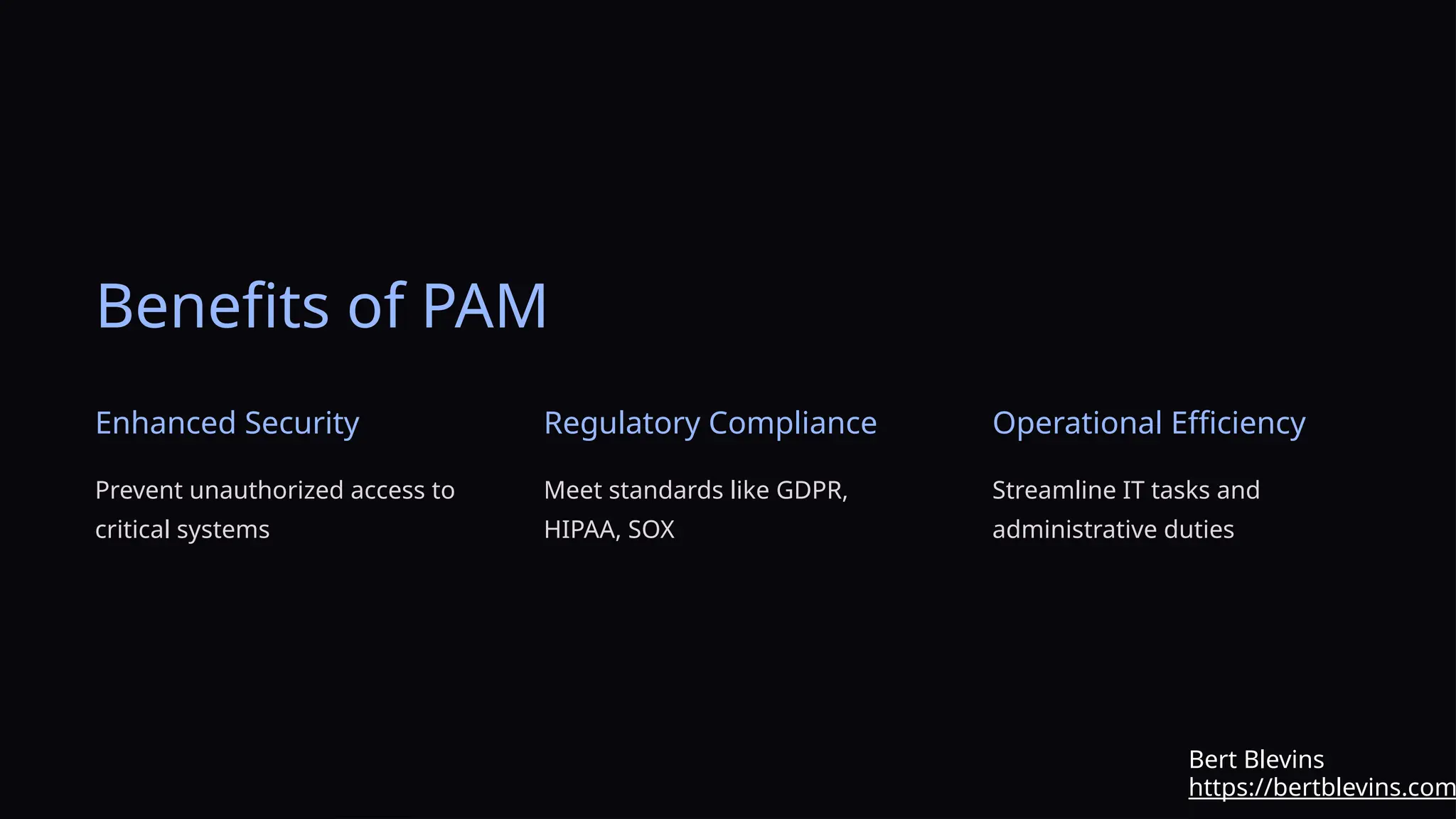 Benefits of PAM

Enhanced Security

Prevent unauthorized access to critical systems

Regulatory Compliance

Meet standards like GDPR, HIPAA, SOX

Operational Efficiency

Streamline IT tasks and administrative duties

Bert Blevins
https://bertblevins.com